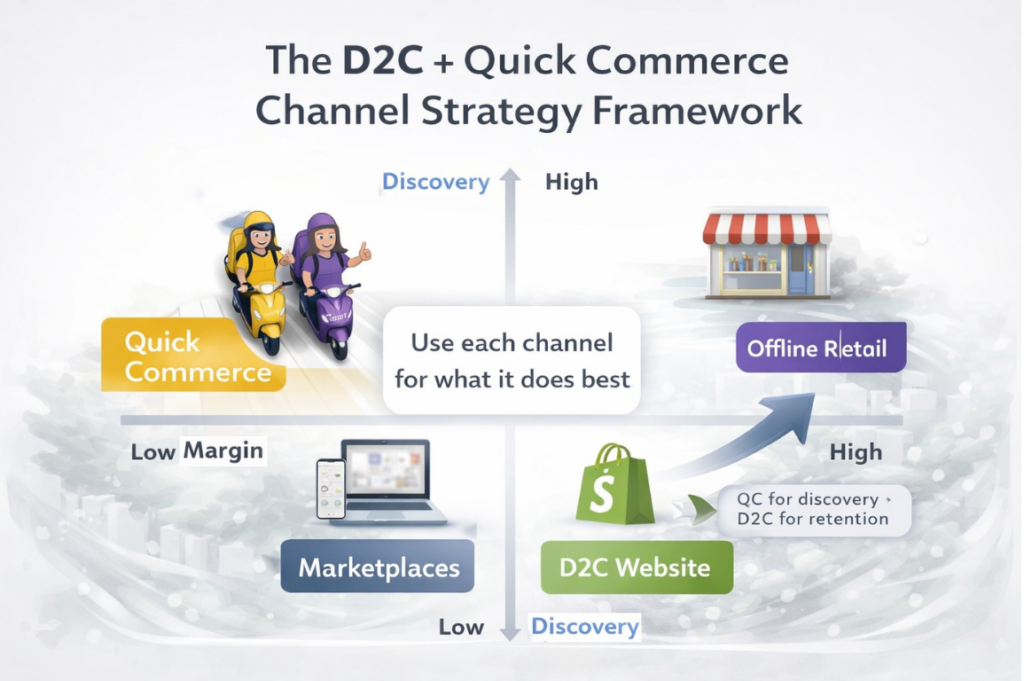 The D2C + Quick Commerce Channel Strategy Framework

Discovery High

Quick Commerce

Use each channel for what it does best

Offline Retail

Low Margin

High

QC for discovery › D2C for retention

Marketplaces

D2C Website

Low Discovery